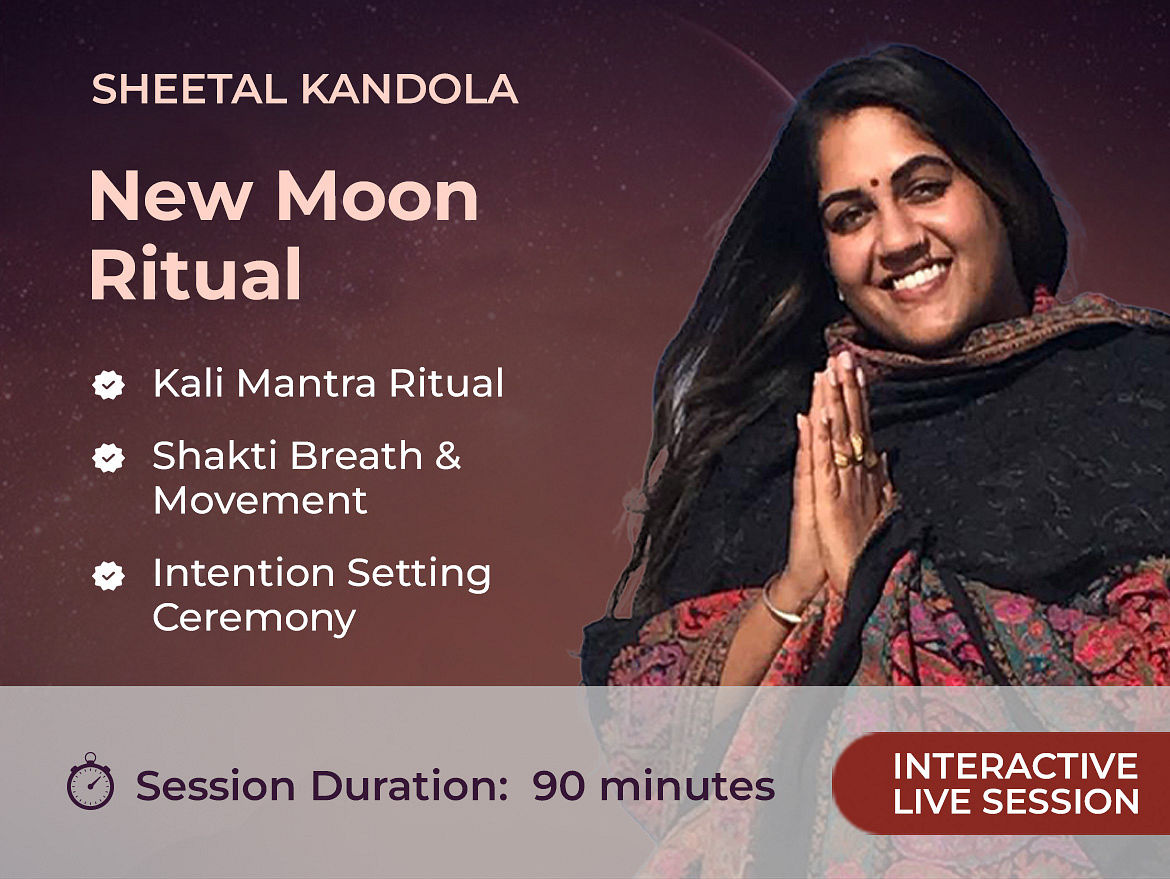 SHEETAL KANDOLA

New Moon Ritual

Kali Mantra Ritual

Shakti Breath & Movement

Intention Setting Ceremony

Session Duration: 90 minutes

INTERACTIVE LIVE SESSION